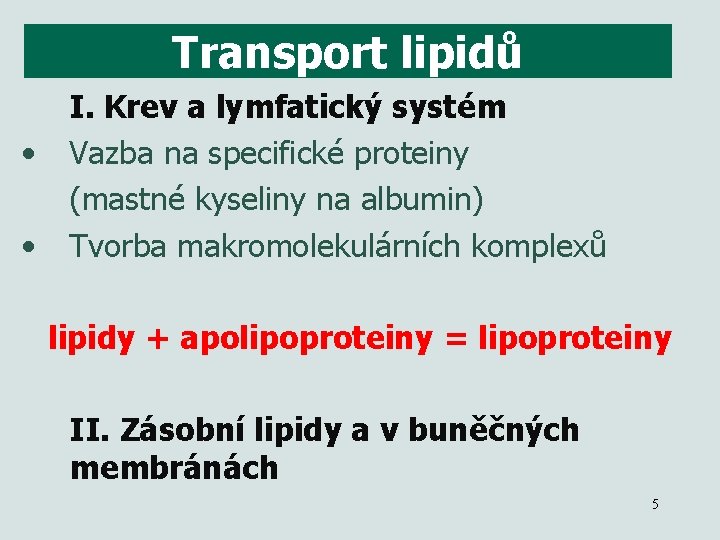 Transport lipidů

I. Krev a lymfatický systém

• Vazba na specifické proteiny (mastné kyseliny na albumin)

• Tvorba makromolekulárních komplexů

lipidy + apolipoproteiny = lipoproteiny

II. Zásobní lipidy a v buněčných membránách

5